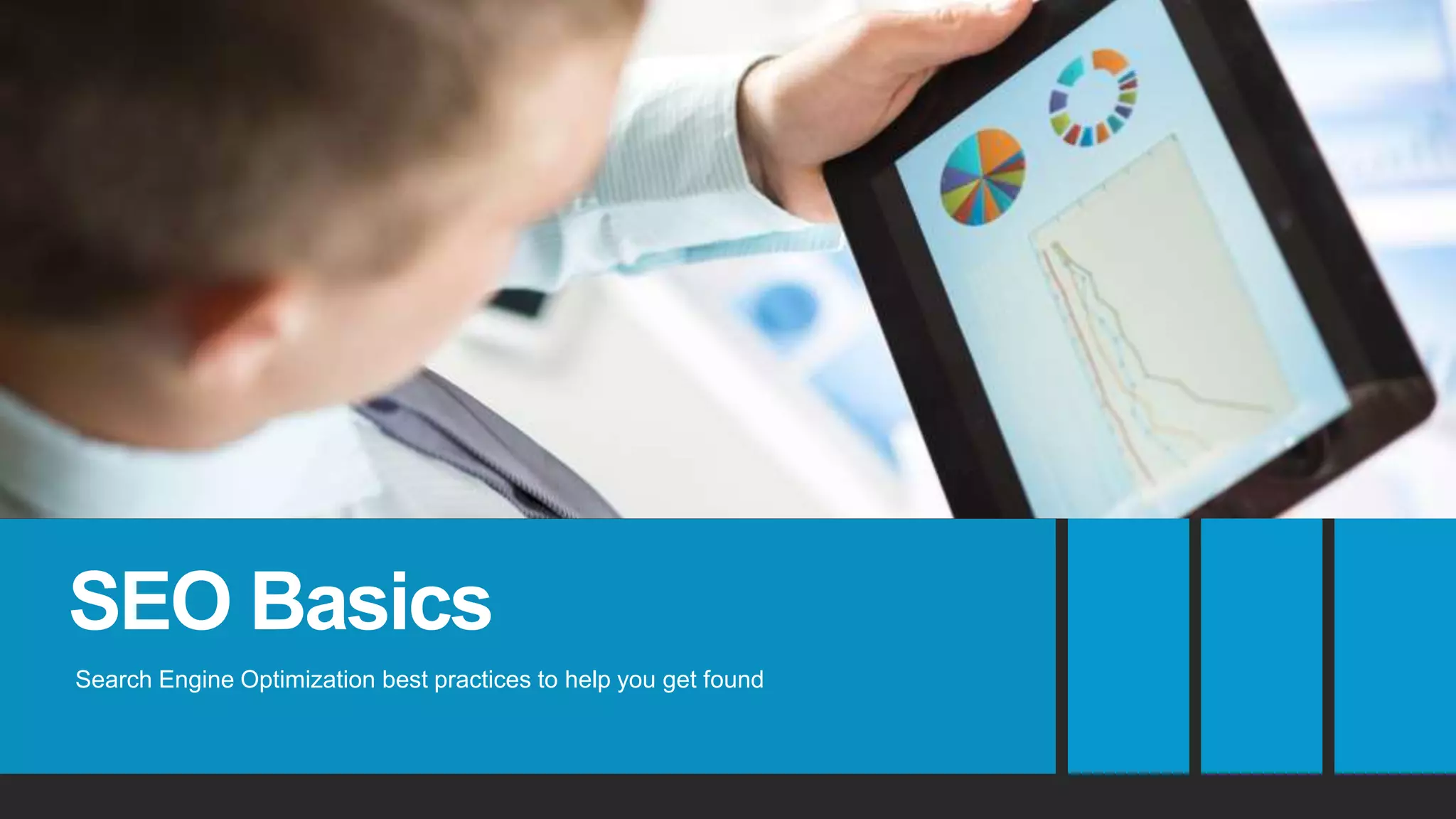 SEO Basics

Search Engine Optimization best practices to help you get found